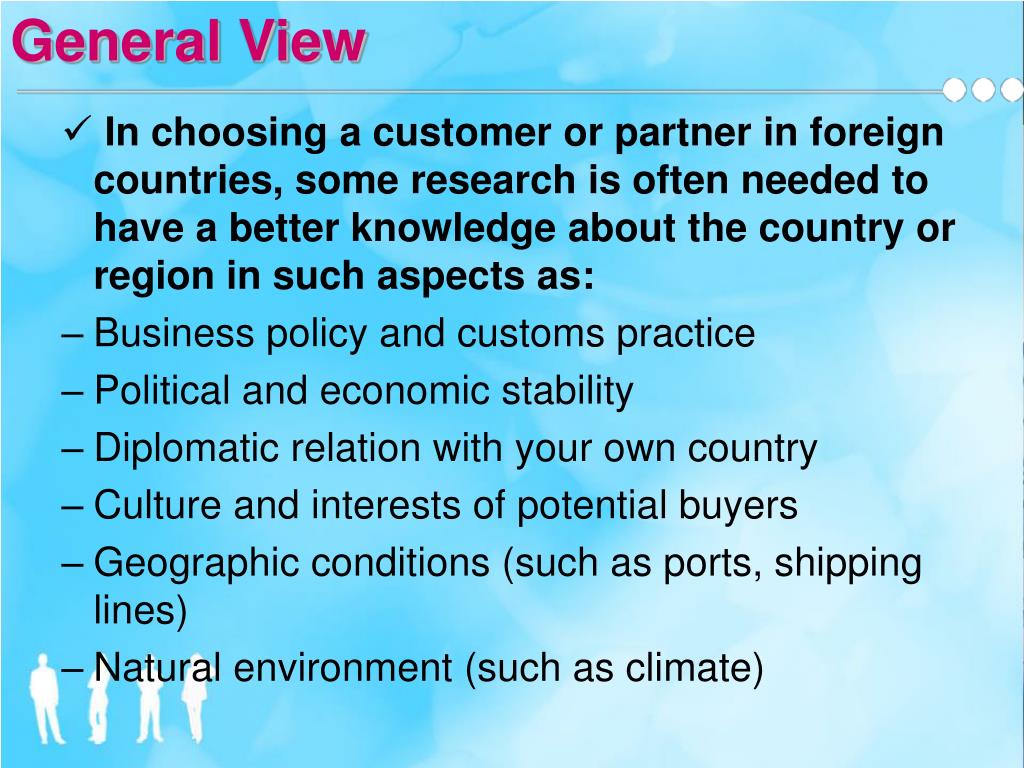 General View

✓ In choosing a customer or partner in foreign countries, some research is often needed to have a better knowledge about the country or region in such aspects as:

– Business policy and customs practice
– Political and economic stability
– Diplomatic relation with your own country
– Culture and interests of potential buyers
– Geographic conditions (such as ports, shipping lines)
– Natural environment (such as climate)